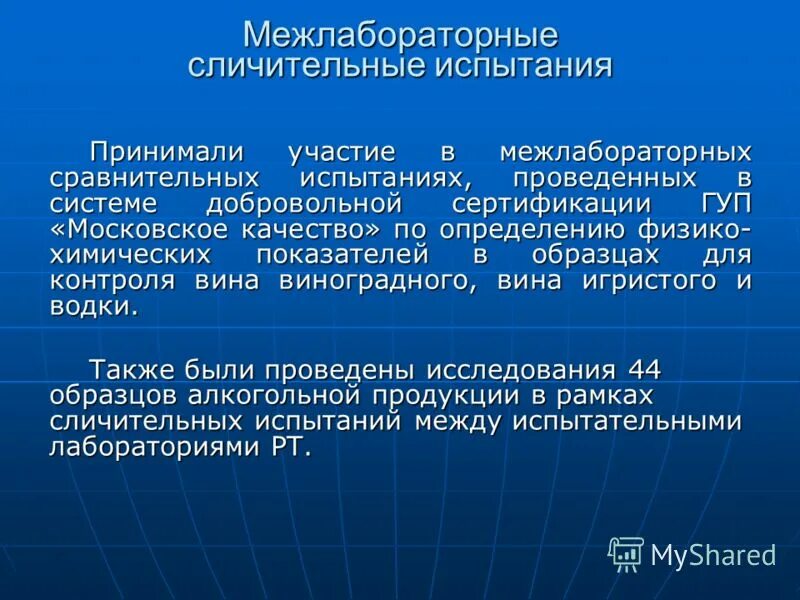 Межлабораторные сличительные испытания

Принимали участие в межлабораторных сравнительных испытаниях, проведенных в системе добровольной сертификации ГУП «Московское качество» по определению физико-химических показателей в образцах для контроля вина виноградного, вина игристого и водки.

Также были проведены исследования 44 образцов алкогольной продукции в рамках сличительных испытаний между испытательными лабораториями РТ.

MyShared